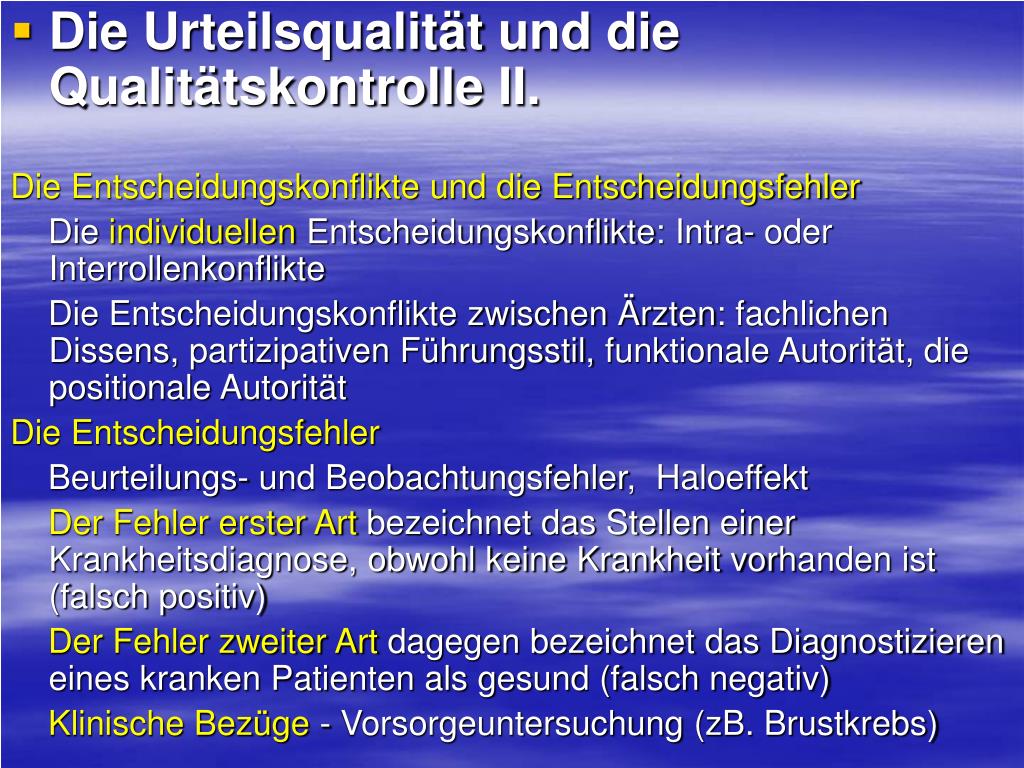 Die Urteilsqualität und die Qualitätskontrolle II.

Die Entscheidungskonflikte und die Entscheidungsfehler

Die individuellen Entscheidungskonflikte: Intra- oder Interrollenkonflikte

Die Entscheidungskonflikte zwischen Ärzten: fachlichen Dissens, partizipativen Führungsstil, funktionale Autorität, die positionale Autorität

Die Entscheidungsfehler

Beurteilungs- und Beobachtungsfehler, Haloeffekt

Der Fehler erster Art bezeichnet das Stellen einer Krankheitsdiagnose, obwohl keine Krankheit vorhanden ist (falsch positiv)

Der Fehler zweiter Art dagegen bezeichnet das Diagnostizieren eines kranken Patienten als gesund (falsch negativ)

Klinische Bezüge - Vorsorgeuntersuchung (zB. Brustkrebs)